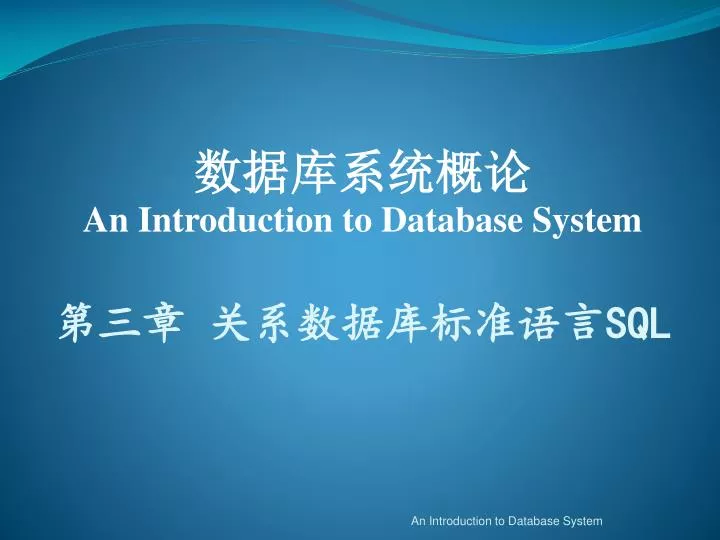 数据库系统概论
An Introduction to Database System

第三章 关系数据库标准语言SQL

An Introduction to Database System